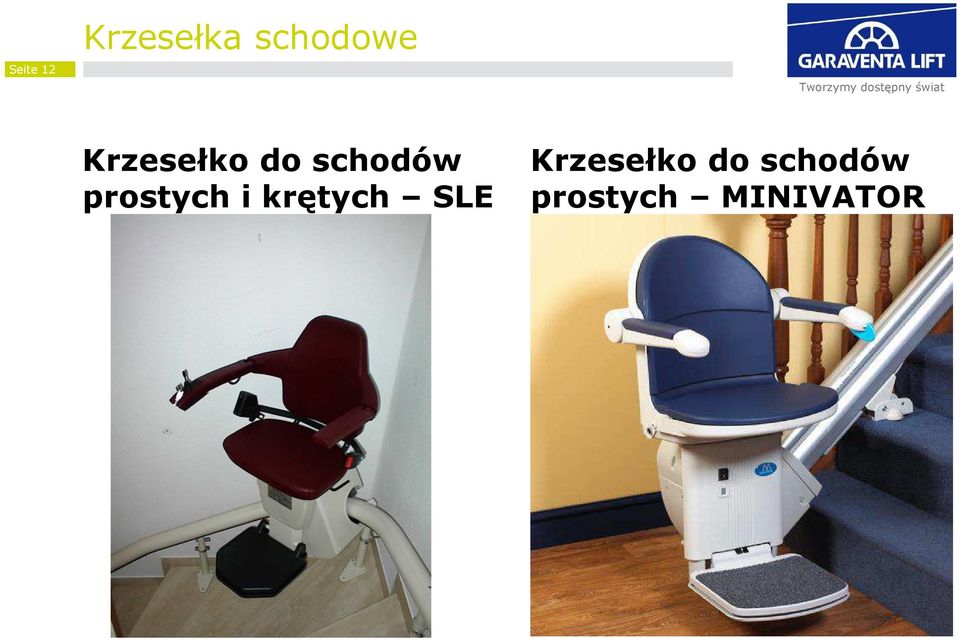 Krzesełka schodowe

Seite 12

GARAVENTA LIFT

Tworzymy dostępny świat

Krzesełko do schodów prostych i krętych – SLE

Krzesełko do schodów prostych – MINIVATOR